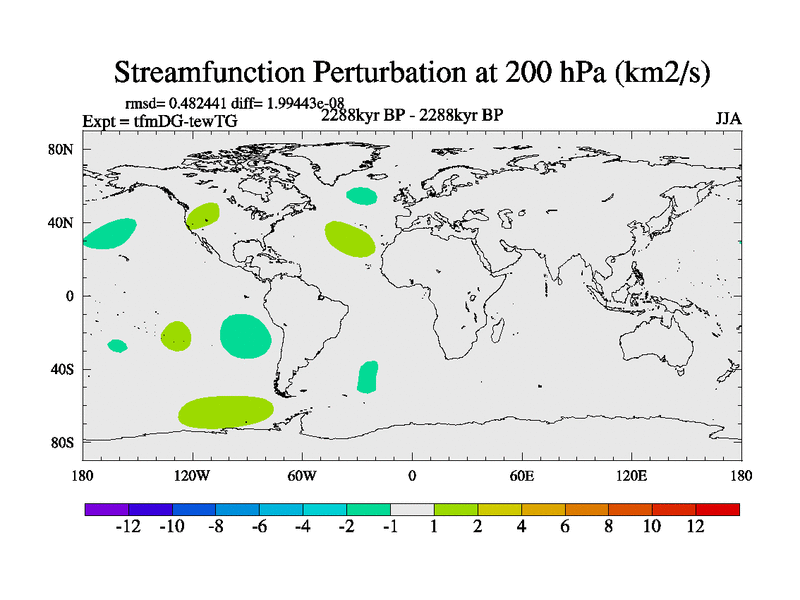 Streamfunction Perturbation at 200 hPa (km2/s)

rmsd= 0.482441 diff= 1.99443e-08
Expt = tfmDG-tewTG
2288kyr BP - 2288kyr BP
JJA

80N
40N
0
40S
80S

180
120W
60W
0
60E
120E
180

-12
-10
-8
-6
-4
-2
-1
1
2
4
6
8
10
12